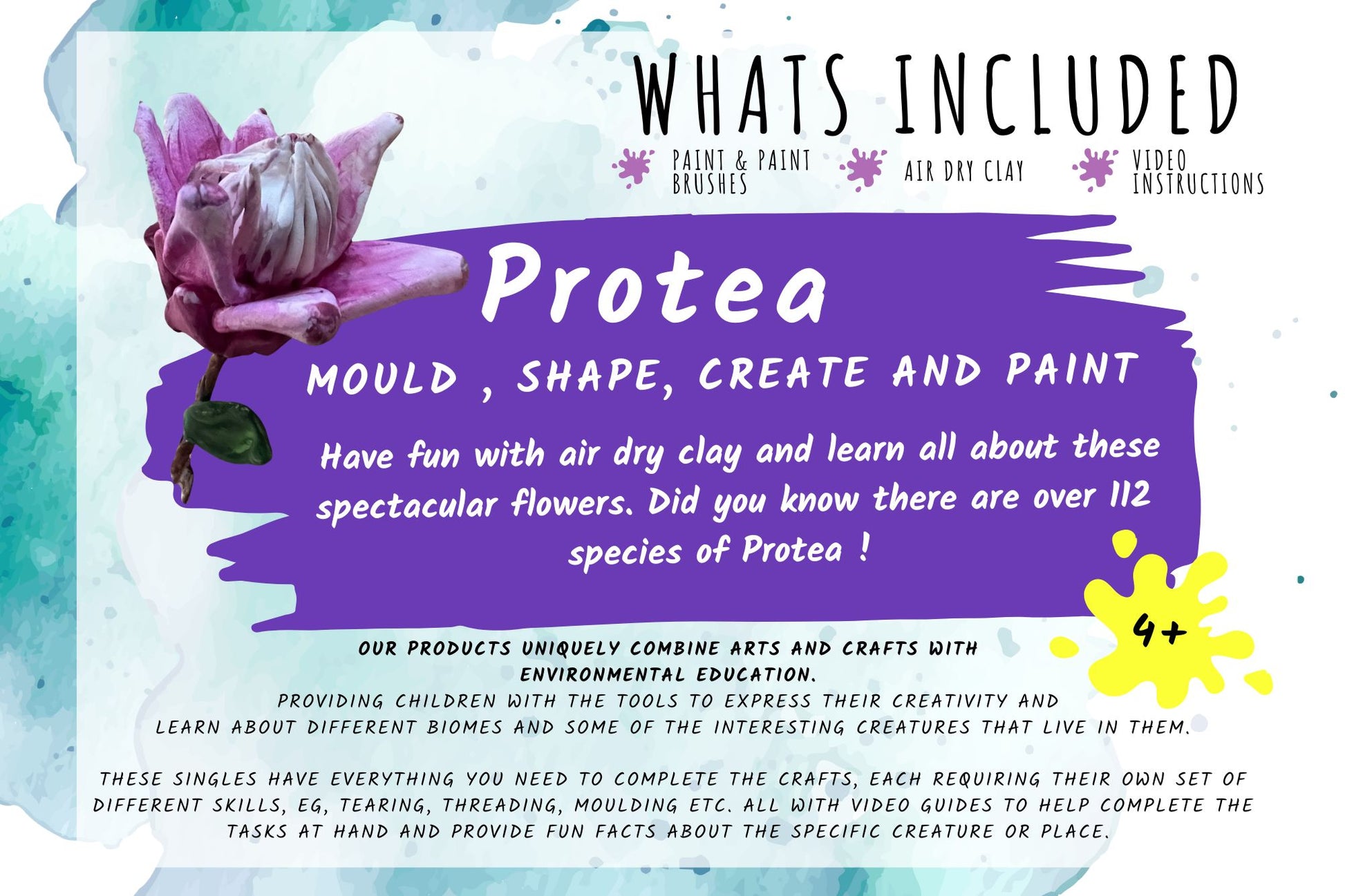 WHATS INCLUDED

PAINT & PAINT BRUSHES

AIR DRY CLAY

VIDEO INSTRUCTIONS

Protea

MOULD , SHAPE, CREATE AND PAINT

Have fun with air dry clay and learn all about these spectacular flowers. Did you know there are over 112 species of Protea !

4+

OUR PRODUCTS UNIQUELY COMBINE ARTS AND CRAFTS WITH ENVIRONMENTAL EDUCATION.
PROVIDING CHILDREN WITH THE TOOLS TO EXPRESS THEIR CREATIVITY AND LEARN ABOUT DIFFERENT BIOMES AND SOME OF THE INTERESTING CREATURES THAT LIVE IN THEM.

THESE SINGLES HAVE EVERYTHING YOU NEED TO COMPLETE THE CRAFTS, EACH REQUIRING THEIR OWN SET OF DIFFERENT SKILLS, EG, TEARING, THREADING, MOULDING ETC. ALL WITH VIDEO GUIDES TO HELP COMPLETE THE TASKS AT HAND AND PROVIDE FUN FACTS ABOUT THE SPECIFIC CREATURE OR PLACE.